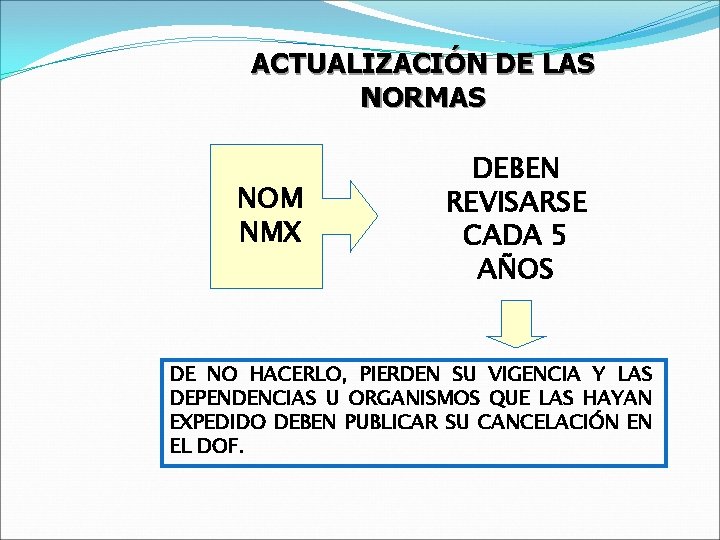 ACTUALIZACIÓN DE LAS NORMAS

NOM
NMX

DEBEN REVISARSE CADA 5 AÑOS

DE NO HACERLO, PIERDEN SU VIGENCIA Y LAS DEPENDENCIAS U ORGANISMOS QUE LAS HAYAN EXPEDIDO DEBEN PUBLICAR SU CANCELACIÓN EN EL DOF.